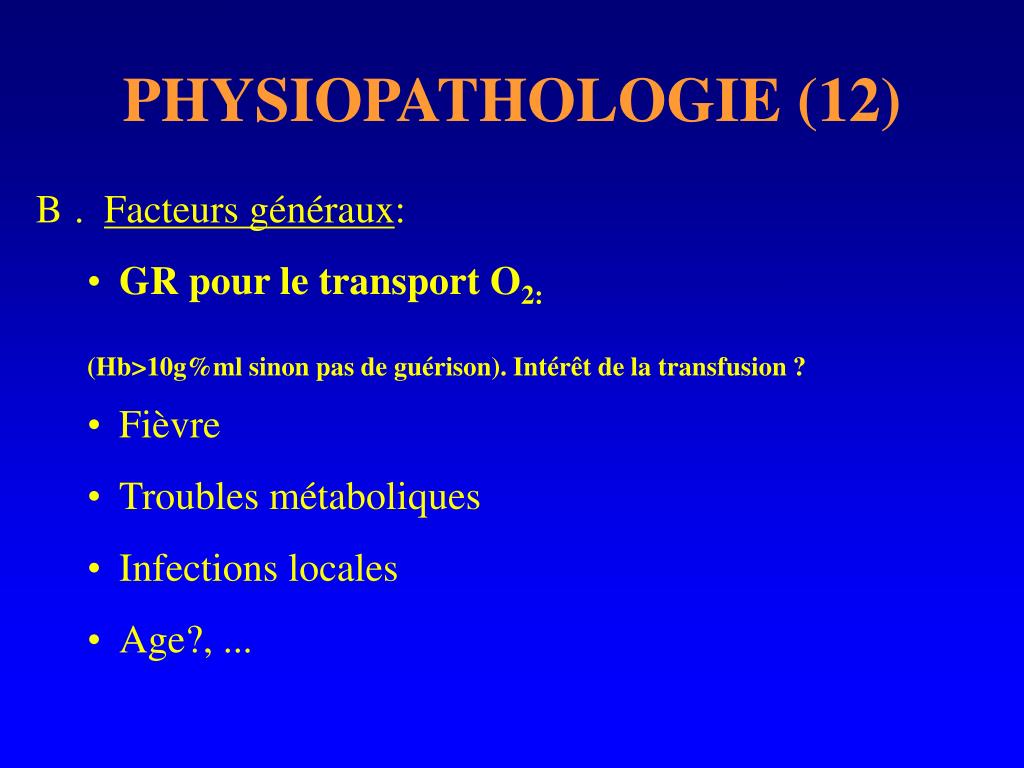 PHYSIOPATHOLOGIE (12)

B . Facteurs généraux:

• GR pour le transport $O_{2:}$

(Hb>10g%ml sinon pas de guérison). Intérêt de la transfusion ?

• Fièvre

• Troubles métaboliques

• Infections locales

• Age?, ...